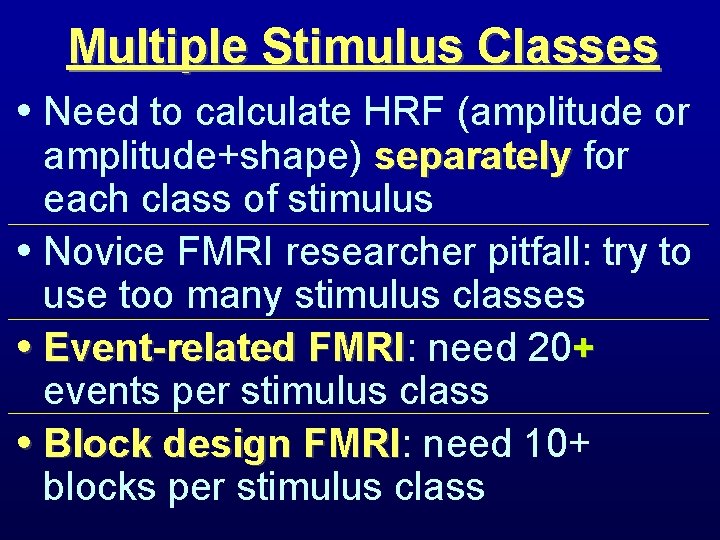 Multiple Stimulus Classes

• Need to calculate HRF (amplitude or amplitude+shape) separately for each class of stimulus

• Novice FMRI researcher pitfall: try to use too many stimulus classes

• Event-related FMRI: need 20+ events per stimulus class

• Block design FMRI: need 10+ blocks per stimulus class